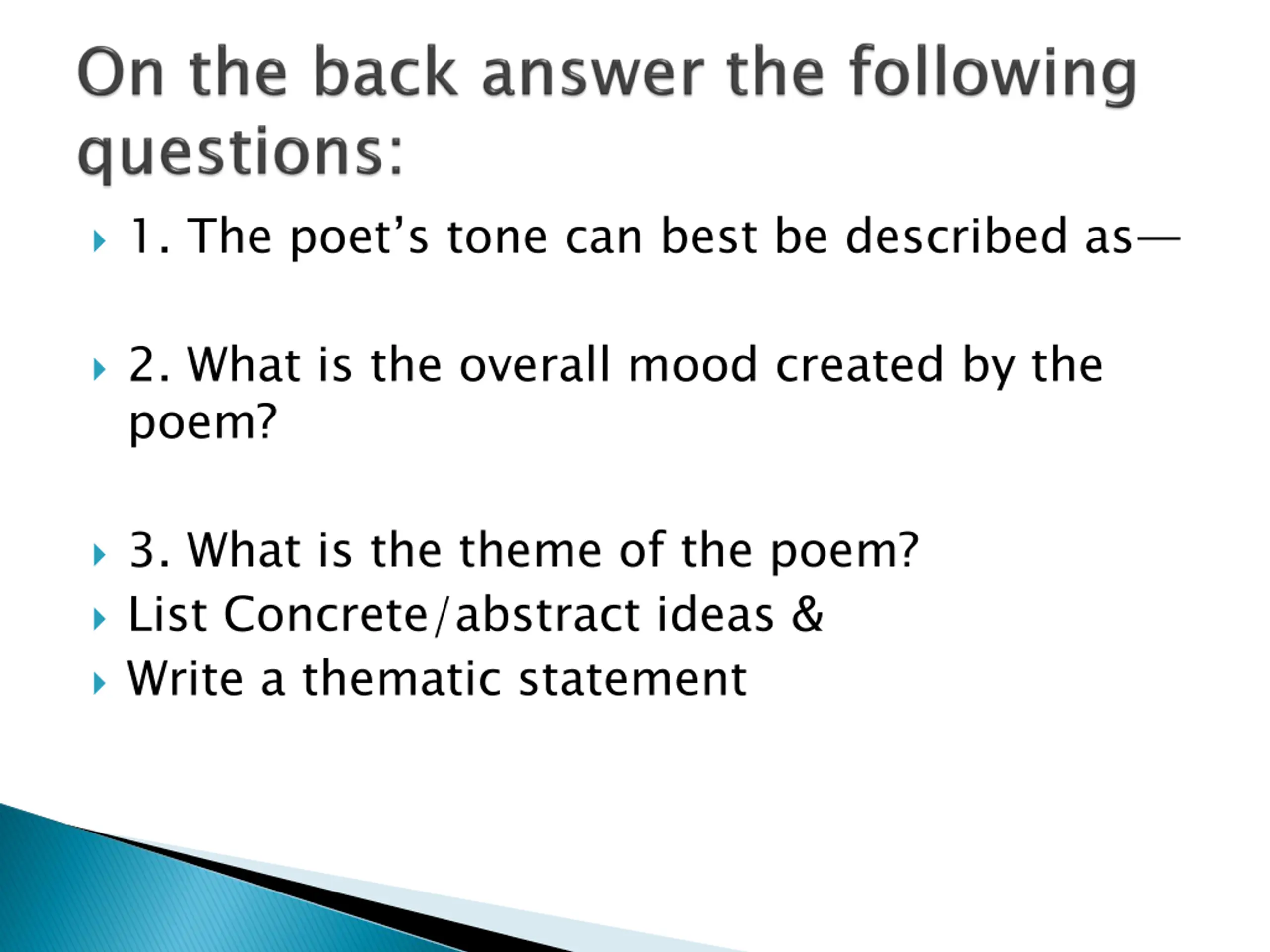 On the back answer the following questions:

1. The poet’s tone can best be described as—

2. What is the overall mood created by the poem?

3. What is the theme of the poem?

List Concrete/abstract ideas &

Write a thematic statement